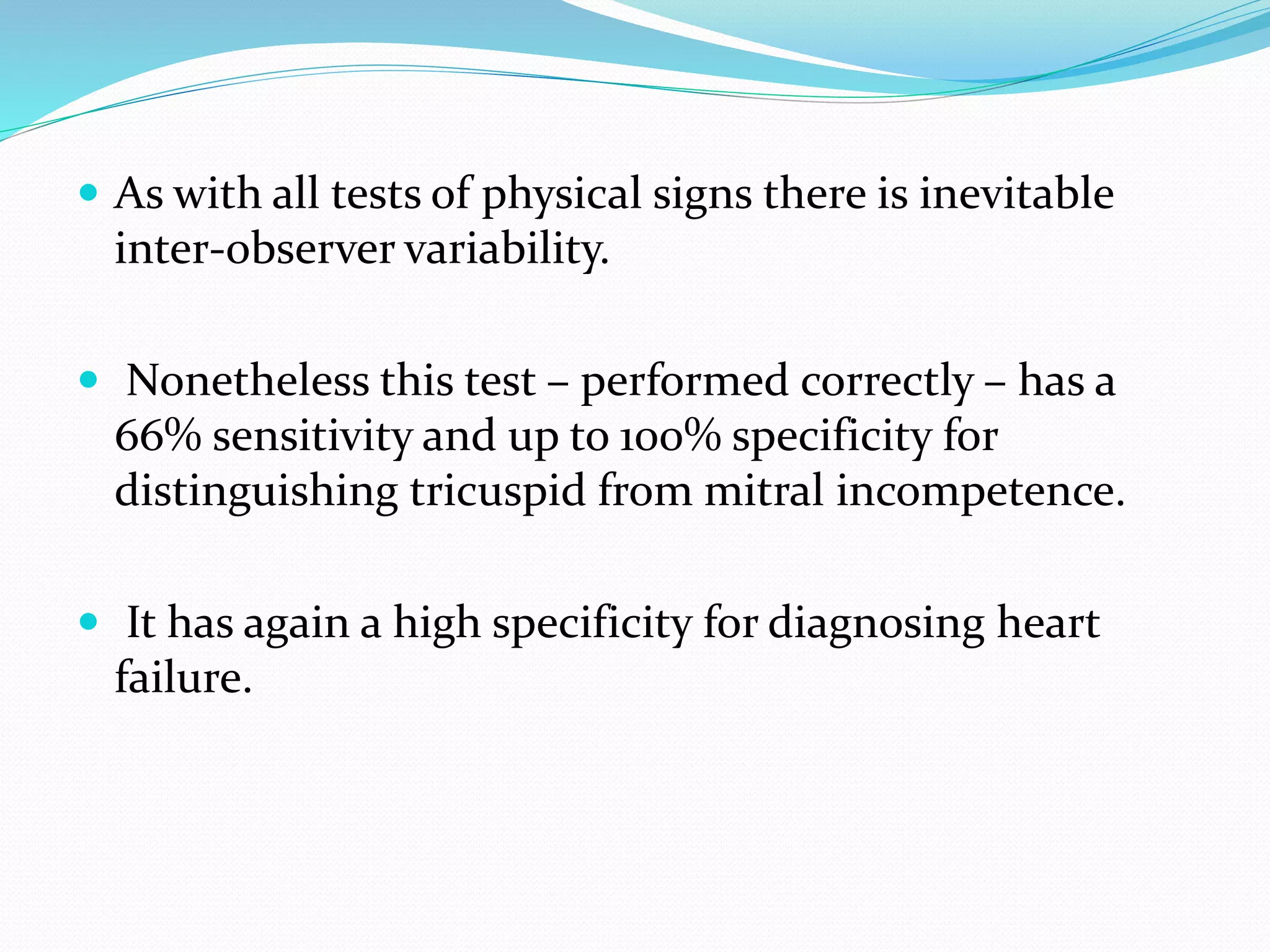 • As with all tests of physical signs there is inevitable inter-observer variability.

• Nonetheless this test – performed correctly – has a 66% sensitivity and up to 100% specificity for distinguishing tricuspid from mitral incompetence.

• It has again a high specificity for diagnosing heart failure.